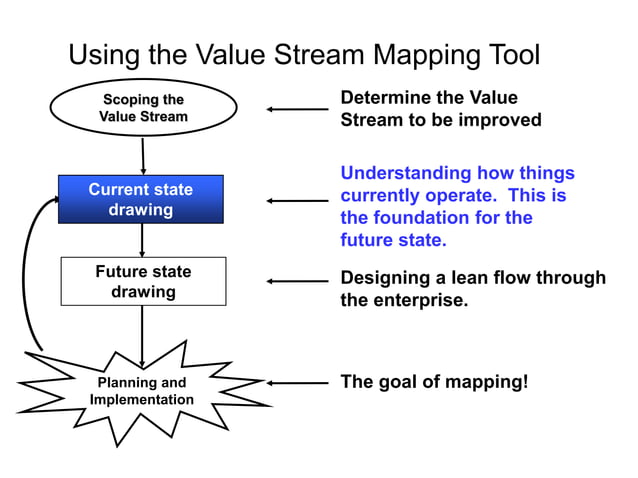 Using the Value Stream Mapping Tool

Scoping the Value Stream

Determine the Value Stream to be improved

Current state drawing

Understanding how things currently operate. This is the foundation for the future state.

Future state drawing

Designing a lean flow through the enterprise.

Planning and Implementation

The goal of mapping!